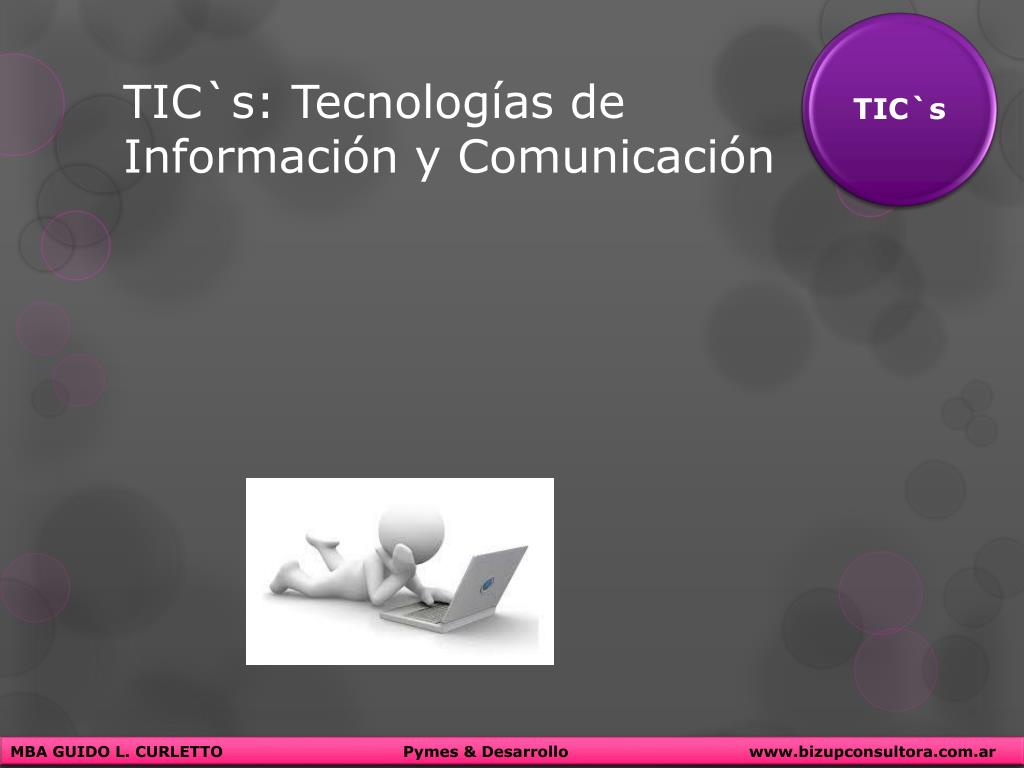 TIC`s: Tecnologías de Información y Comunicación

TIC`s

MBA GUIDO L. CURLETTO Pymes & Desarrollo www.bizupconsultora.com.ar